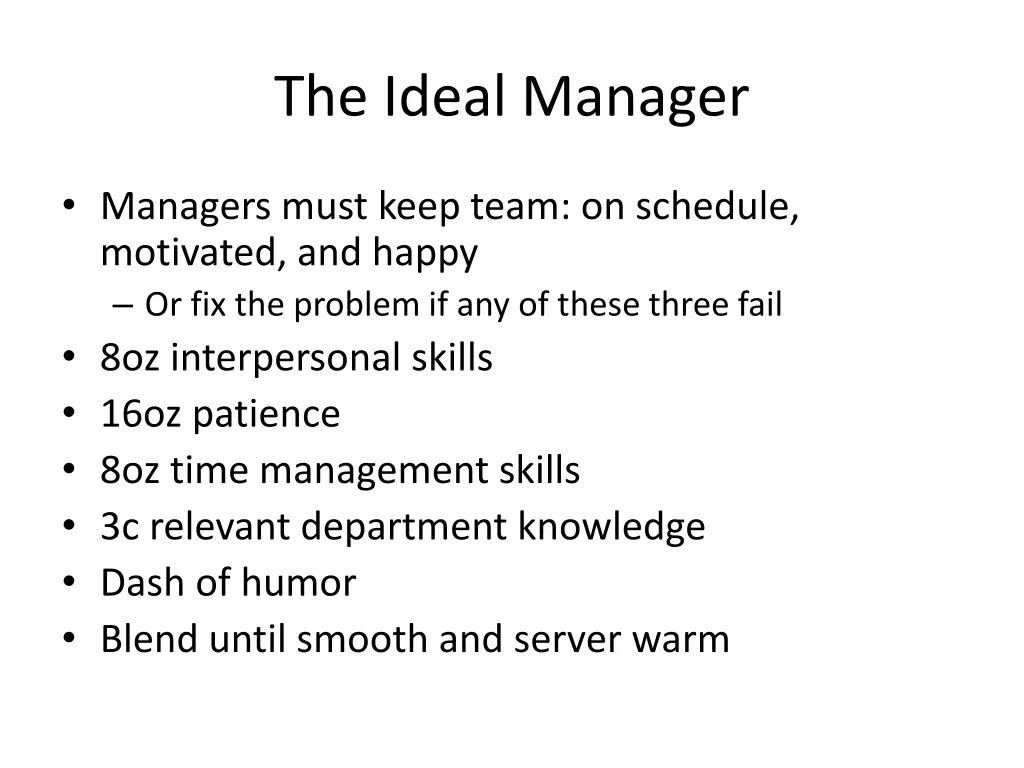 The Ideal Manager

• Managers must keep team: on schedule, motivated, and happy
– Or fix the problem if any of these three fail
• 8oz interpersonal skills
• 16oz patience
• 8oz time management skills
• 3c relevant department knowledge
• Dash of humor
• Blend until smooth and server warm